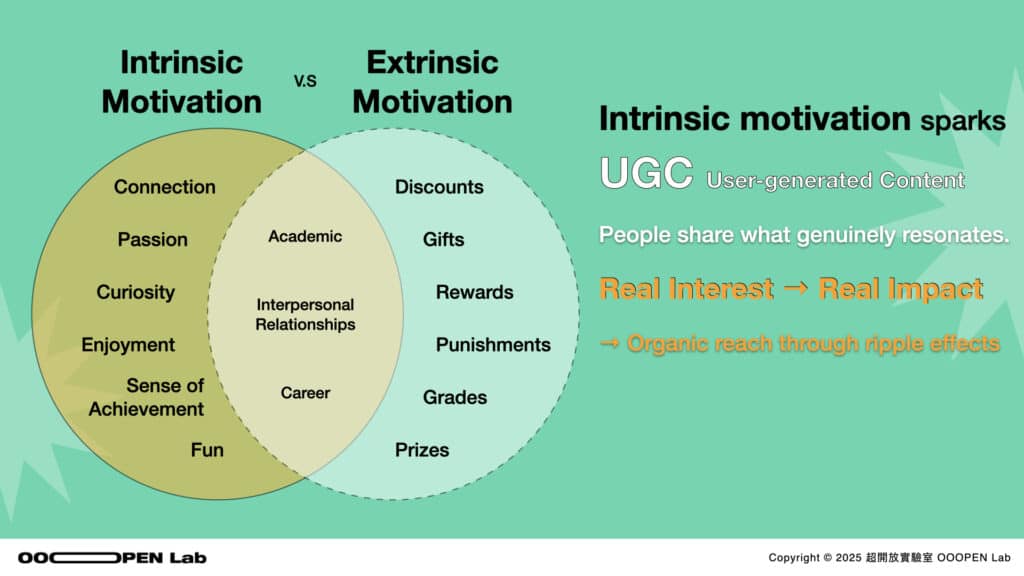 Intrinsic Motivation

V.S

Extrinsic Motivation

Connection

Passion

Curiosity

Enjoyment

Sense of Achievement

Fun

Academic

Interpersonal Relationships

Career

Discounts

Gifts

Rewards

Punishments

Grades

Prizes

Intrinsic motivation sparks

UGC User-generated Content

People share what genuinely resonates.

Real Interest → Real Impact

→ Organic reach through ripple effects

OOOPEN Lab

Copyright © 2025 超開放實驗室 OOOPEN Lab